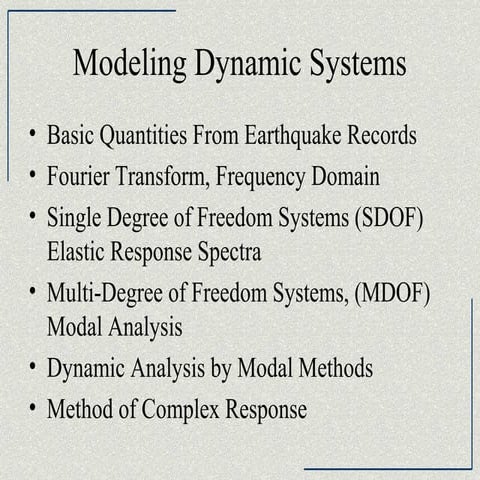 Modeling Dynamic Systems

• Basic Quantities From Earthquake Records
• Fourier Transform, Frequency Domain
• Single Degree of Freedom Systems (SDOF) Elastic Response Spectra
• Multi-Degree of Freedom Systems, (MDOF) Modal Analysis
• Dynamic Analysis by Modal Methods
• Method of Complex Response